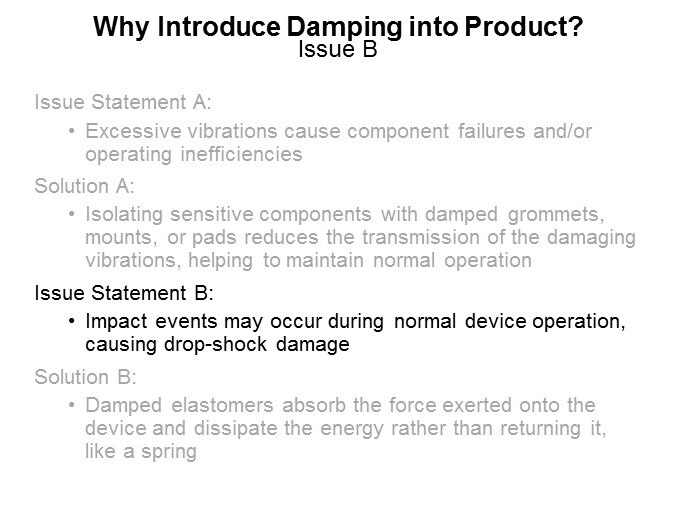 Why Introduce Damping into Product?
Issue B

Issue Statement A:

• Excessive vibrations cause component failures and/or operating inefficiencies

Solution A:

• Isolating sensitive components with damped grommets, mounts, or pads reduces the transmission of the damaging vibrations, helping to maintain normal operation

Issue Statement B:

• Impact events may occur during normal device operation, causing drop-shock damage

Solution B:

• Damped elastomers absorb the force exerted onto the device and dissipate the energy rather than returning it, like a spring